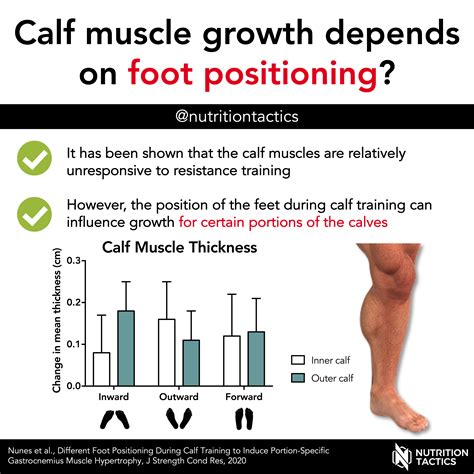 Calf muscle growth depends on foot positioning?

@nutritiontactics

It has been shown that the calf muscles are relatively unresponsive to resistance training

However, the position of the feet during calf training can influence growth for certain portions of the calves

Calf Muscle Thickness

Change in mean thickness (cm)

0.3
0.2
0.1
0.0

Inward
Outward
Forward

Inner calf
Outer calf

Nunes et al., Different Foot Positioning During Calf Training to Induce Portion-Specific Gastrocnemius Muscle Hypertrophy, J Strength Cond Res, 2020

NUTRITION TACTICS